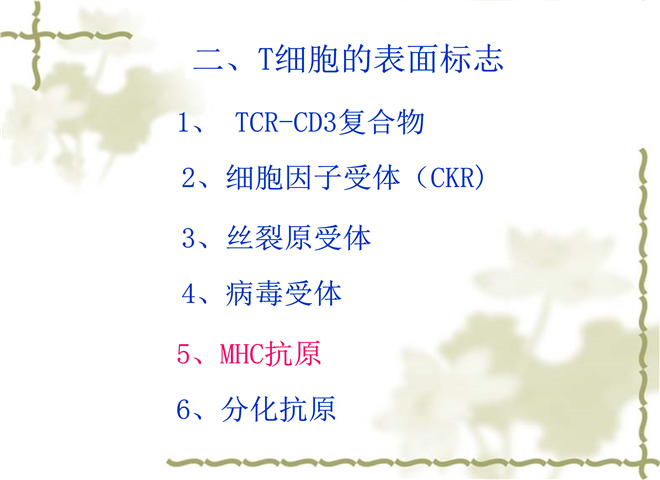 二、T细胞的表面标志

1、 TCR-CD3复合物

2、细胞因子受体（CKR)

3、丝裂原受体

4、病毒受体

5、MHC抗原

6、分化抗原